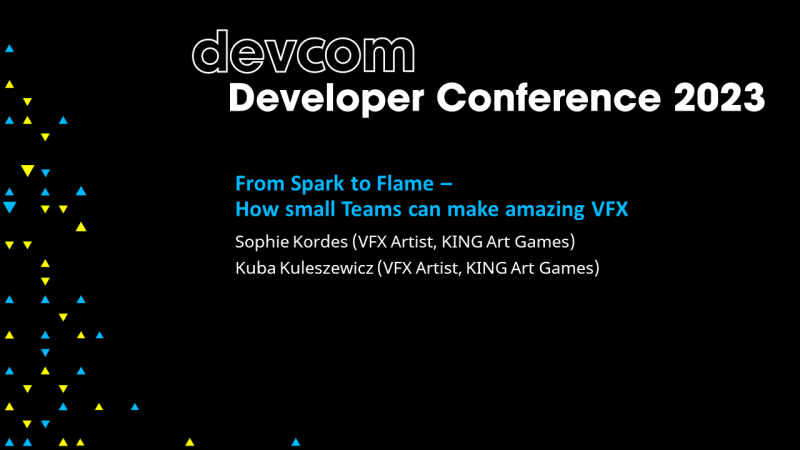 devcom
Developer Conference 2023

From Spark to Flame –
How small Teams can make amazing VFX

Sophie Kordes (VFX Artist, KING Art Games)
Kuba Kuleszewicz (VFX Artist, KING Art Games)